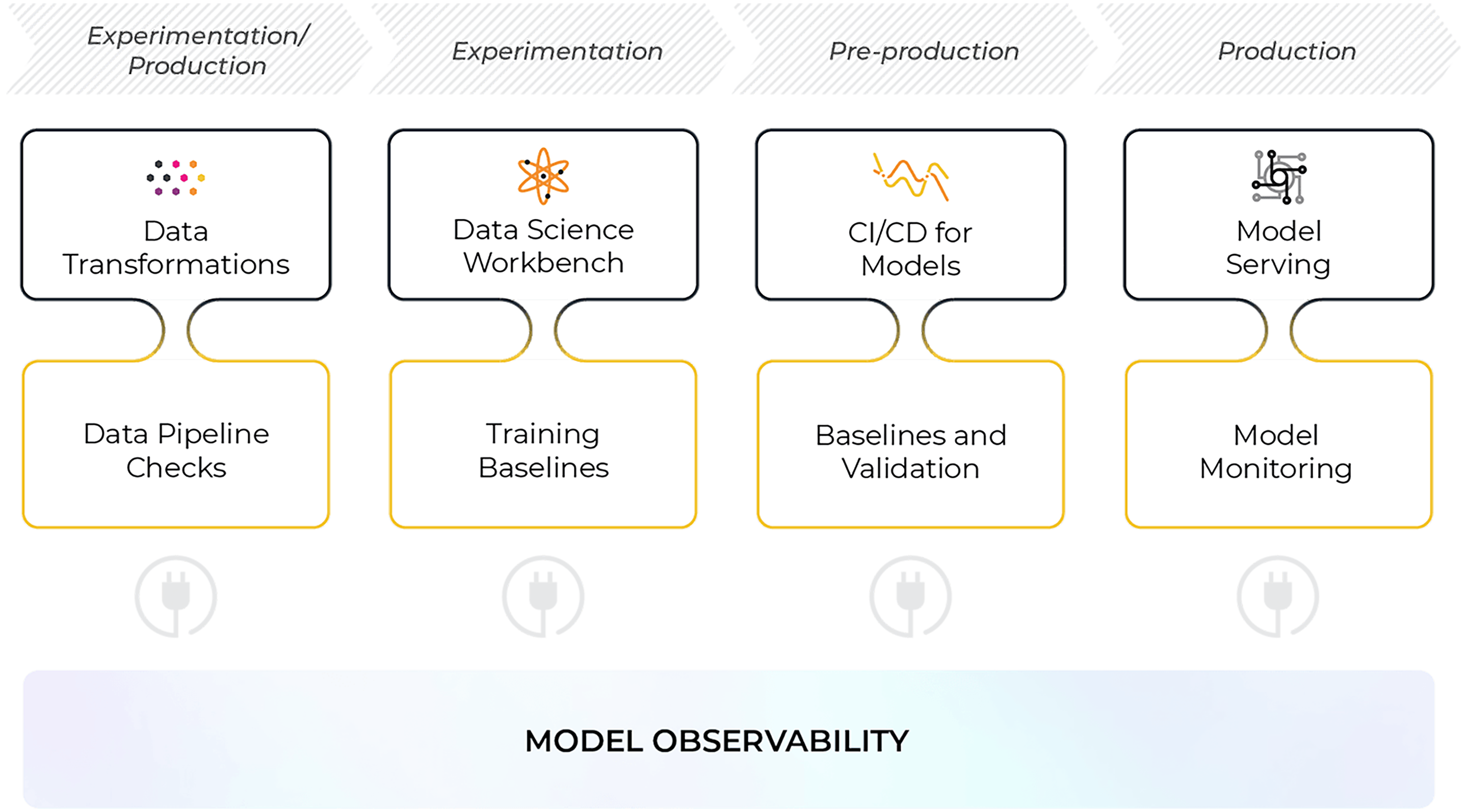 Experimentation/ Production

Experimentation

Pre-production

Production

Data Transformations

Data Science Workbench

CI/CD for Models

Model Serving

Data Pipeline Checks

Training Baselines

Baselines and Validation

Model Monitoring

MODEL OBSERVABILITY